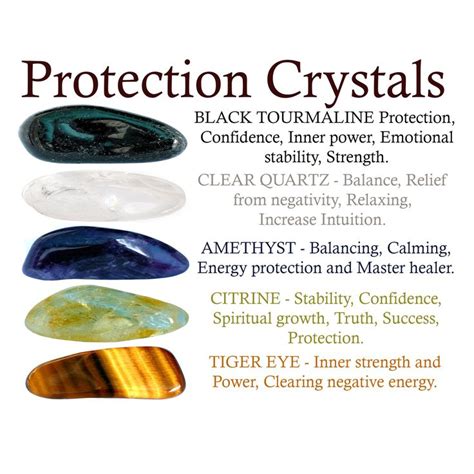 Protection Crystals

BLACK TOURMALINE Protection, Confidence, Inner power, Emotional stability, Strength.

CLEAR QUARTZ - Balance, Relief from negativity, Relaxing, Increase Intuition.

AMETHYST - Balancing, Calming, Energy protection and Master healer.

CITRINE - Stability, Confidence, Spiritual growth, Truth, Success, Protection.

TIGER EYE - Inner strength and Power, Clearing negative energy.